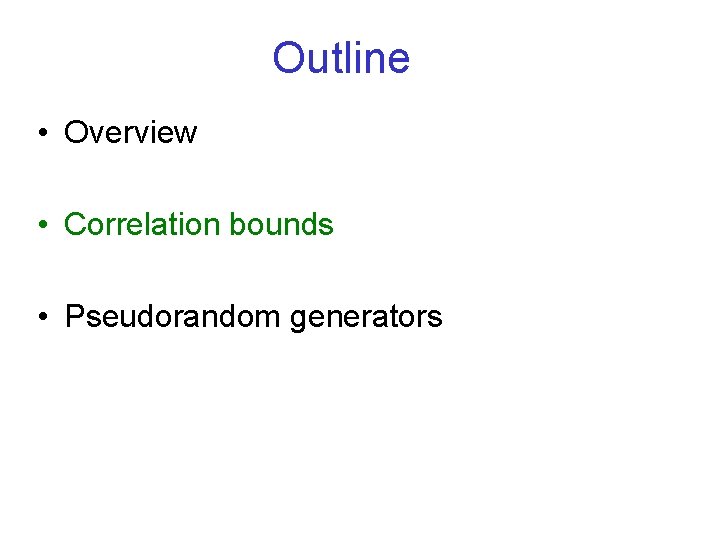 Outline

• Overview

• Correlation bounds

• Pseudorandom generators